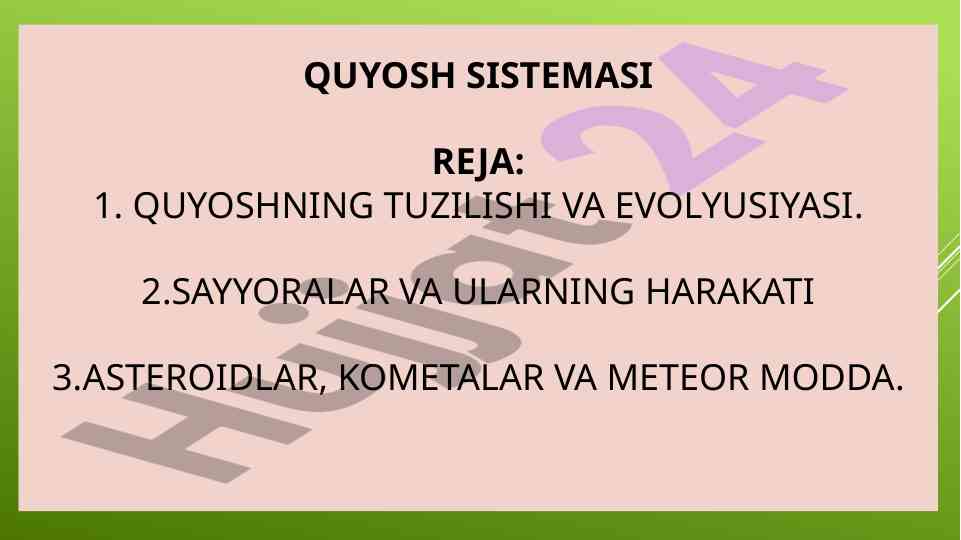 QUYOSH SISTEMASI

REJA:
1. QUYOSHNING TUZILISHI VA EVOLYUSIYASI.

2.SAYYORALAR VA ULARNING HARAKATI

3.ASTEROIDLAR, KOMETALAR VA METEOR MODDA.

Hujjat24